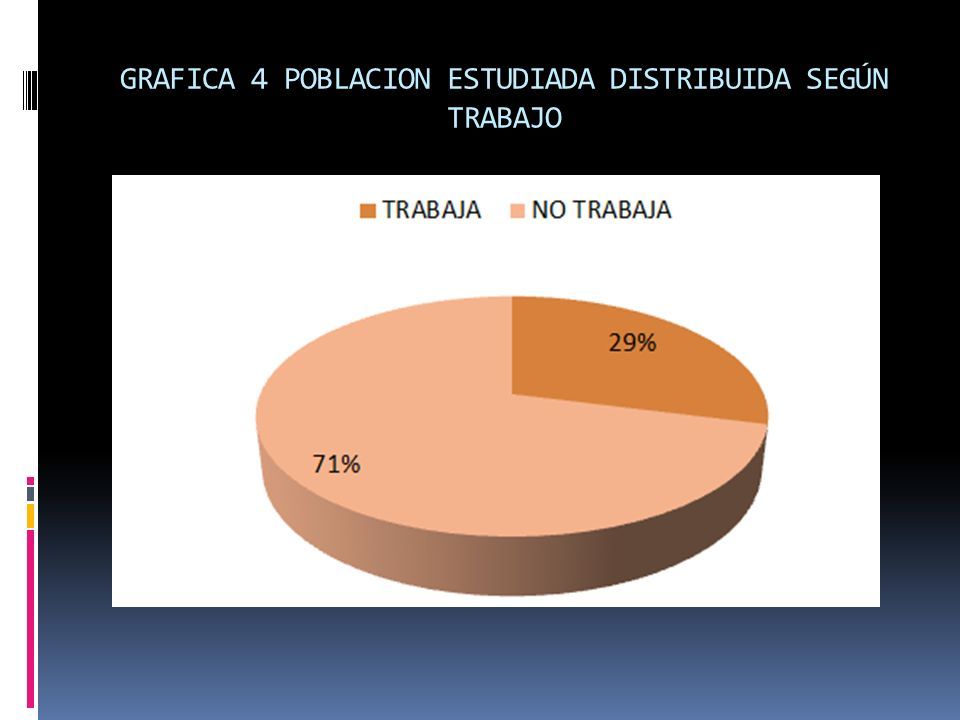 GRAFICA 4 POBLACION ESTUDIADA DISTRIBUIDA SEGÚN TRABAJO

TRABAJA NO TRABAJA

29%

71%